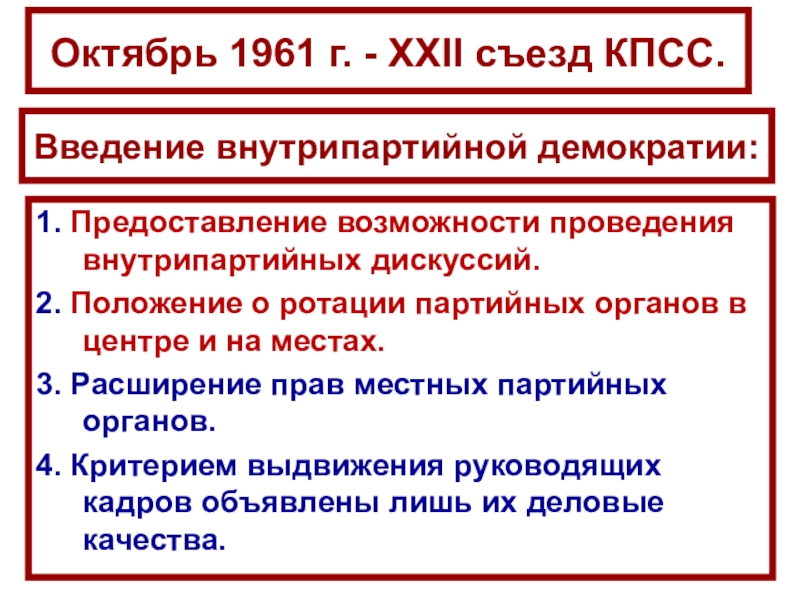 Октябрь 1961 г. - XXII съезд КПСС.

Введение внутрипартийной демократии:

1. Предоставление возможности проведения внутрипартийных дискуссий.

2. Положение о ротации партийных органов в центре и на местах.

3. Расширение прав местных партийных органов.

4. Критерием выдвижения руководящих кадров объявлены лишь их деловые качества.